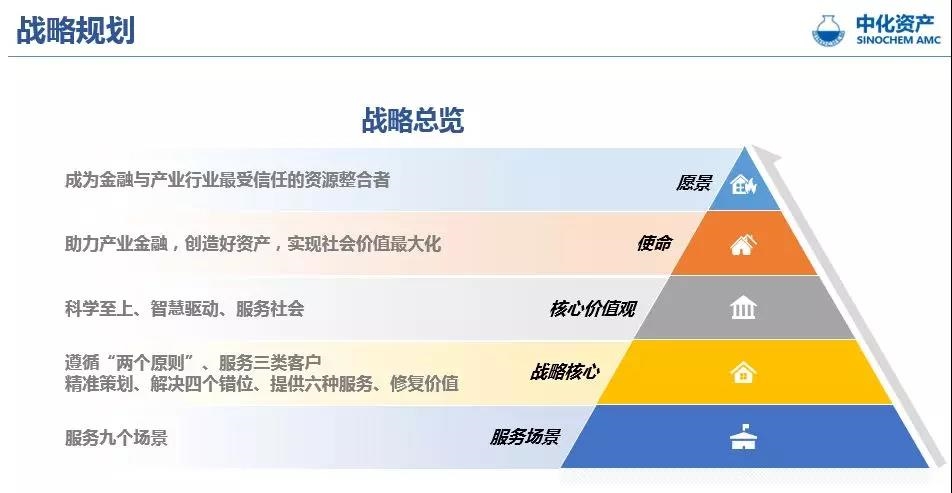 战略规划

中化资产
SINOCHEM AMC

战略总览

成为金融与产业行业最受信任的资源整合者

愿景

助力产业金融，创造好资产，实现社会价值最大化

使命

科学至上、智慧驱动、服务社会

核心价值观

遵循“两个原则”、服务三类客户
精准策划、解决四个错位、提供六种服务、修复价值

战略核心

服务九个场景

服务场景